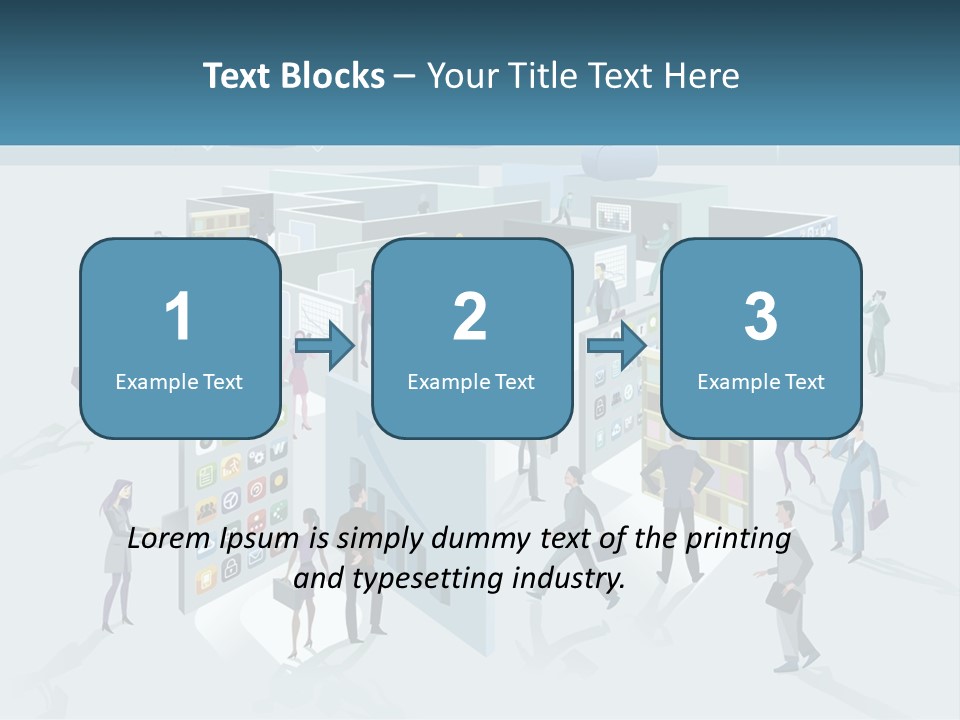 Text Blocks – Your Title Text Here

1
Example Text

2
Example Text

3
Example Text

Lorem Ipsum is simply dummy text of the printing and typesetting industry.